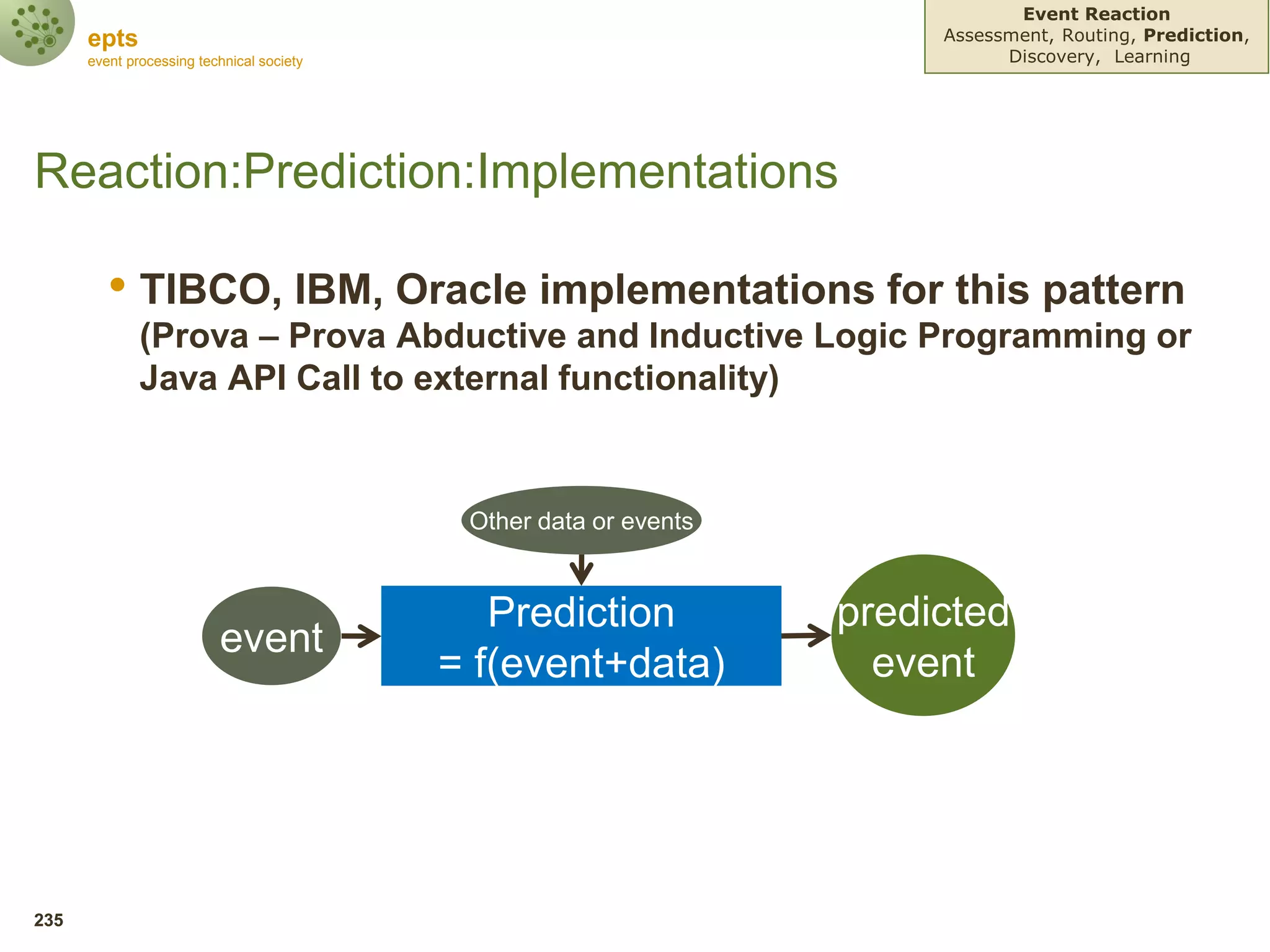 epts
event processing technical society

Event Reaction
Assessment, Routing, Prediction, Discovery, Learning

Reaction:Prediction:Implementations

• TIBCO, IBM, Oracle implementations for this pattern (Prova – Prova Abductive and Inductive Logic Programming or Java API Call to external functionality)

Other data or events

event

Prediction
= f(event+data)

predicted event

235